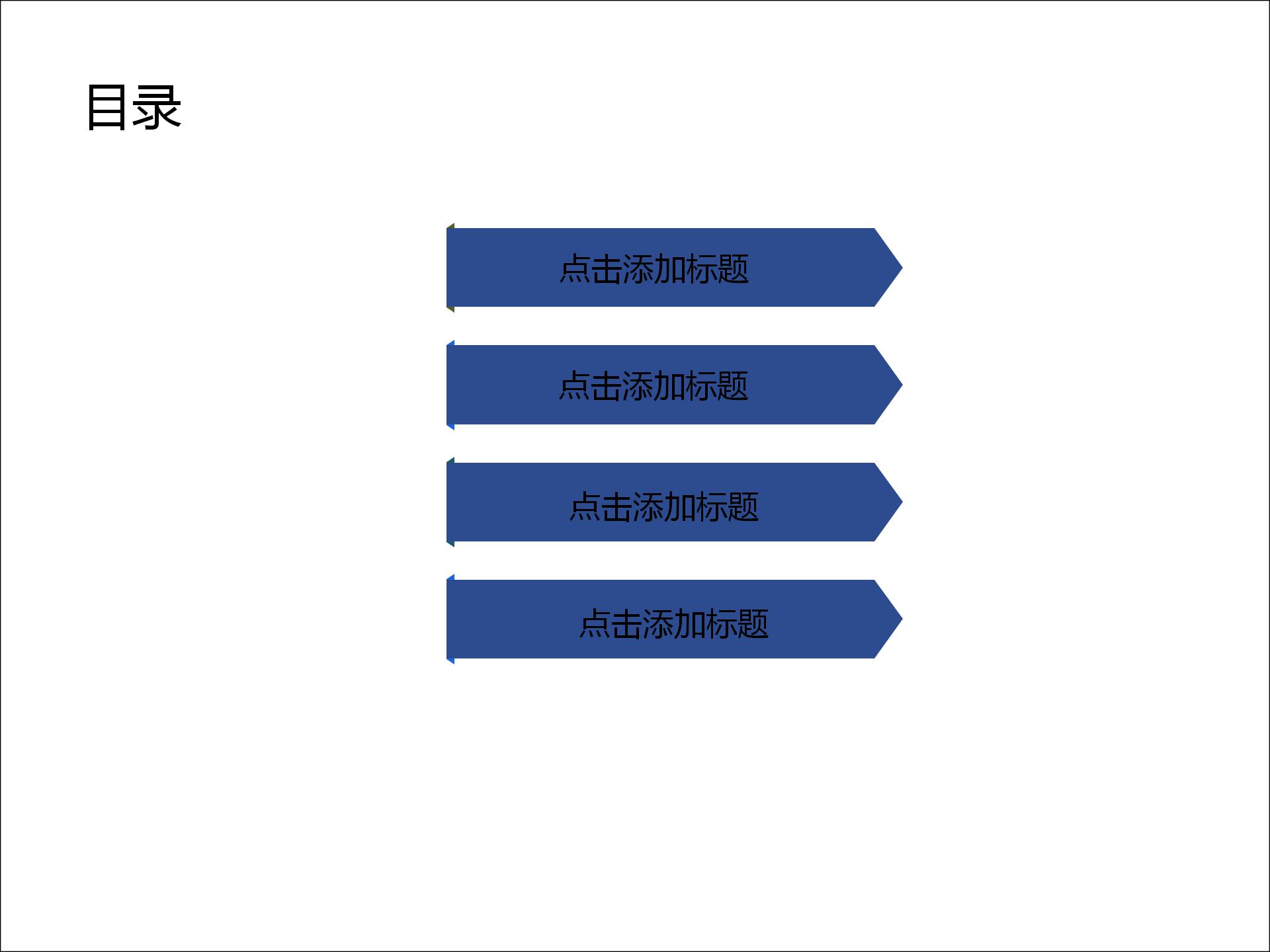 目录

点击添加标题

点击添加标题

点击添加标题

点击添加标题